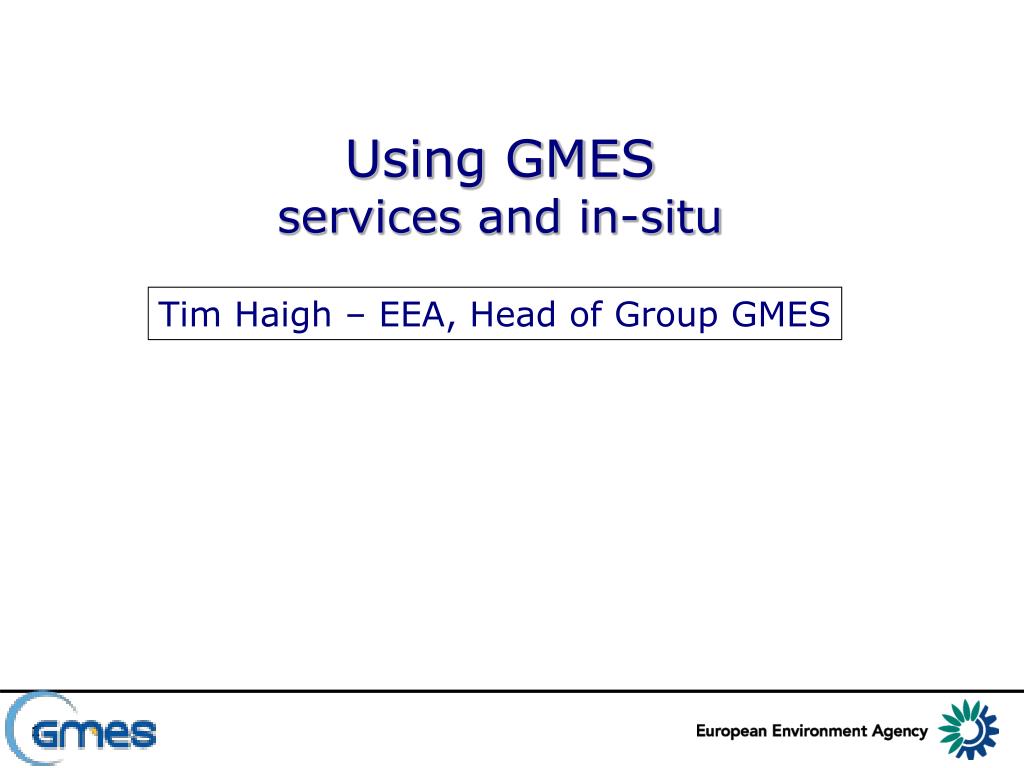 Using GMES
services and in-situ

Tim Haigh – EEA, Head of Group GMES

GMES

European Environment Agency